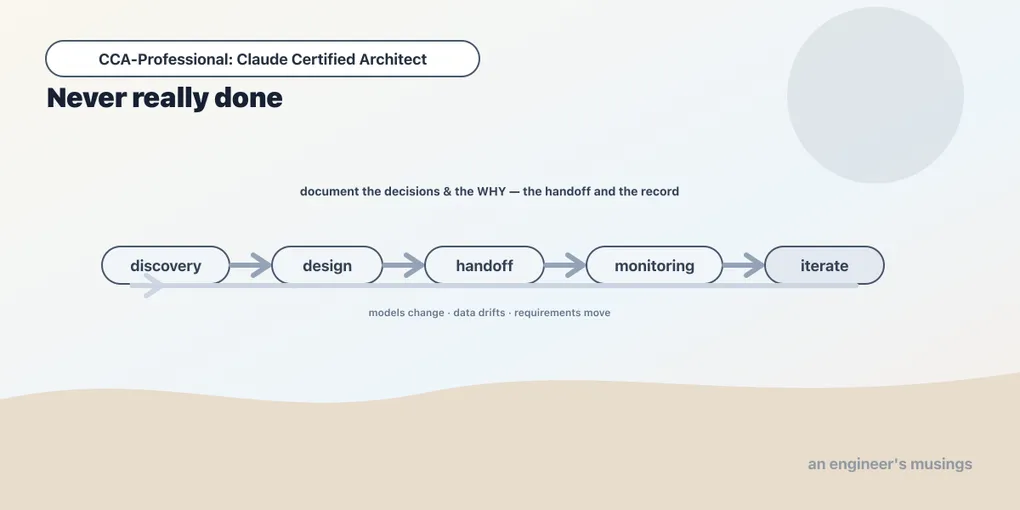 CCA-Professional: Claude Certified Architect

Never really done

document the decisions & the WHY — the handoff and the record

discovery

design

handoff

monitoring

iterate

models change · data drifts · requirements move

an engineer's musings